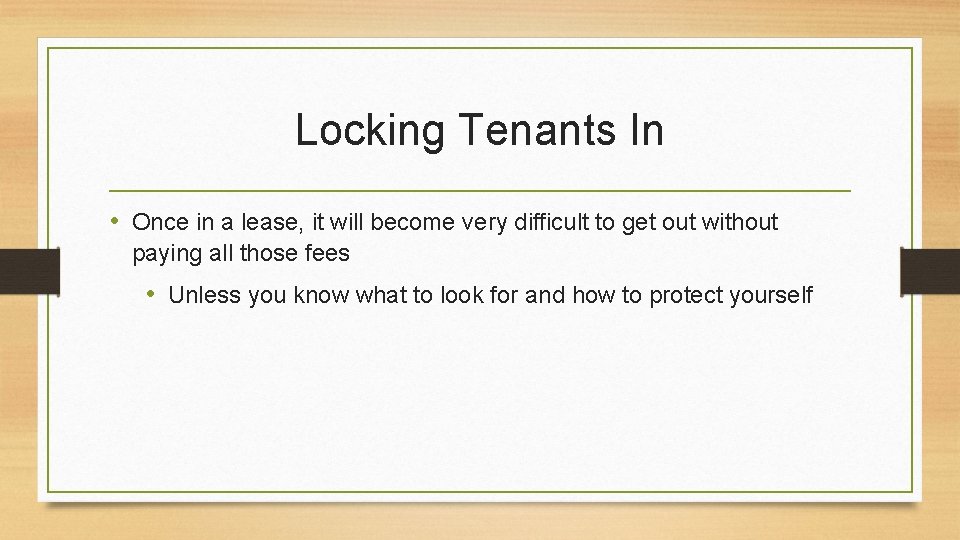 Locking Tenants In

• Once in a lease, it will become very difficult to get out without paying all those fees

• Unless you know what to look for and how to protect yourself